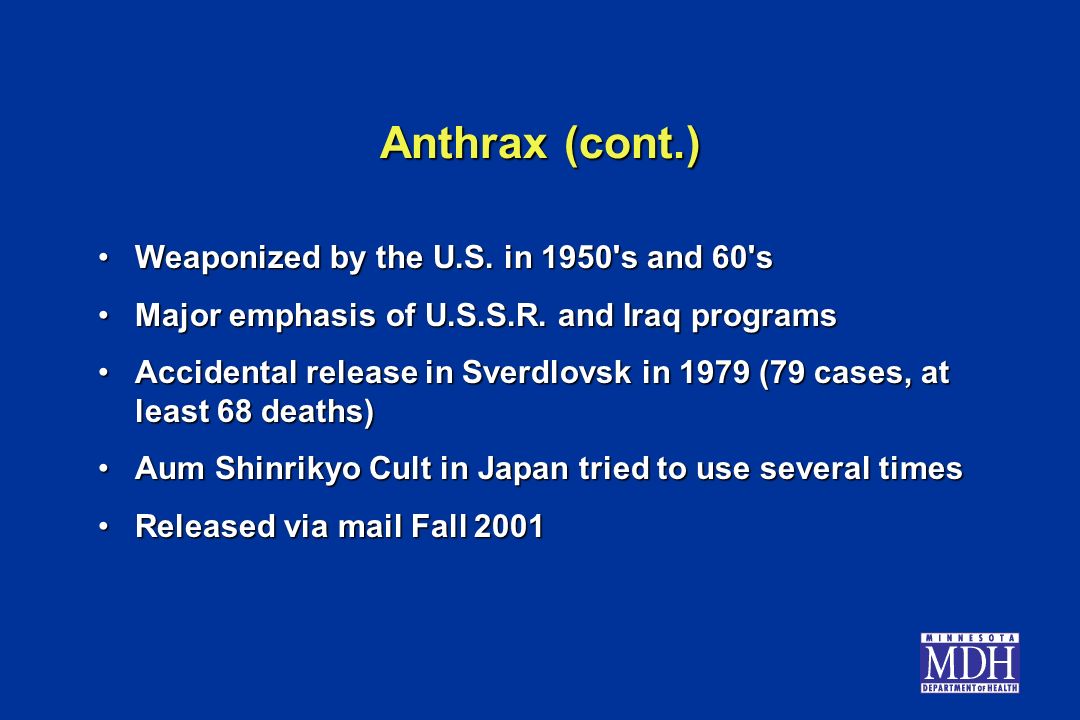 Anthrax (cont.)

• Weaponized by the U.S. in 1950's and 60's

• Major emphasis of U.S.S.R. and Iraq programs

• Accidental release in Sverdlovsk in 1979 (79 cases, at least 68 deaths)

• Aum Shinrikyo Cult in Japan tried to use several times

• Released via mail Fall 2001

MINNESOTA
MDH
DEPARTMENT OF HEALTH